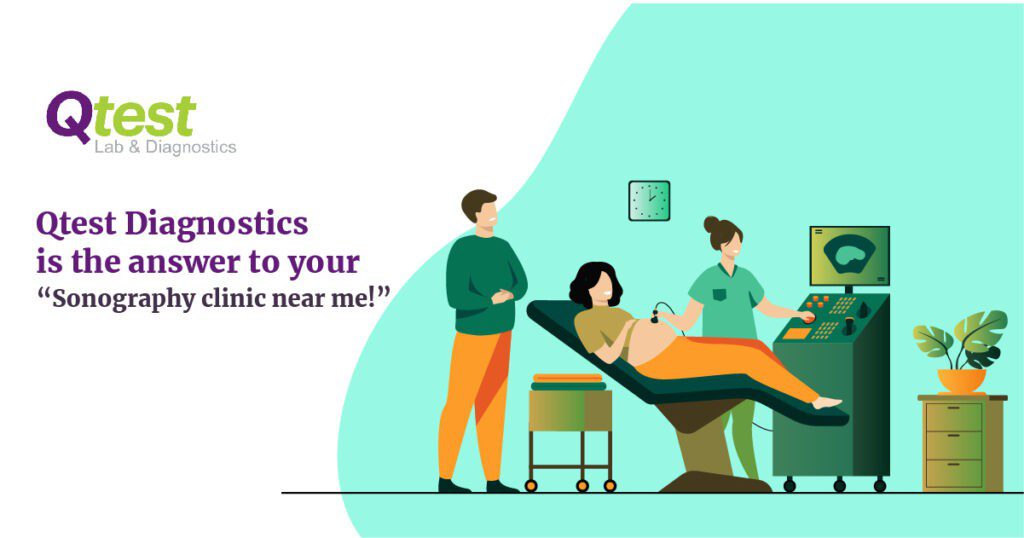 Qtest
Lab & Diagnostics

Qtest Diagnostics is the answer to your “Sonography clinic near me!”